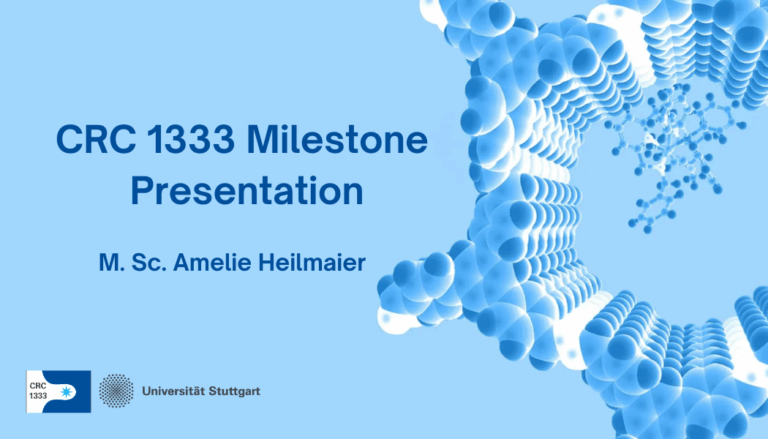 CRC 1333 Milestone Presentation

M. Sc. Amelie Heilmaier

CRC 1333

Universität Stuttgart